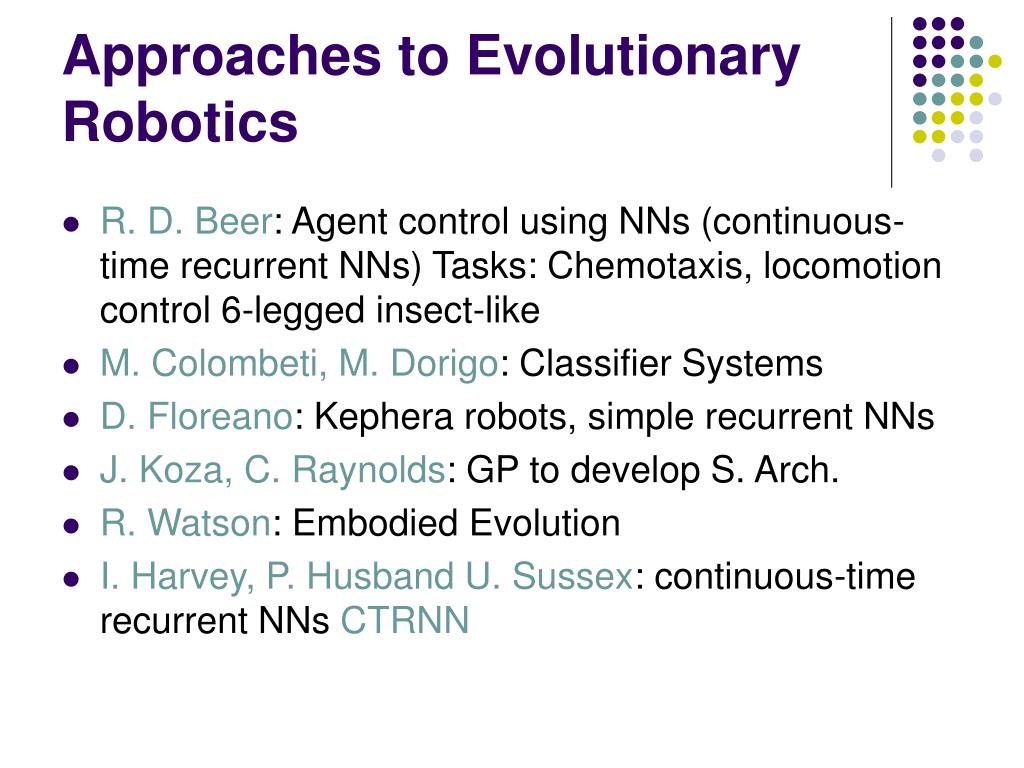 Approaches to Evolutionary Robotics

- R. D. Beer: Agent control using NNs (continuous-time recurrent NNs) Tasks: Chemotaxis, locomotion control 6-legged insect-like
- M. Colombeti, M. Dorigo: Classifier Systems
- D. Floreano: Kephera robots, simple recurrent NNs
- J. Koza, C. Raynolds: GP to develop S. Arch.
- R. Watson: Embodied Evolution
- I. Harvey, P. Husband U. Sussex: continuous-time recurrent NNs CTRNN